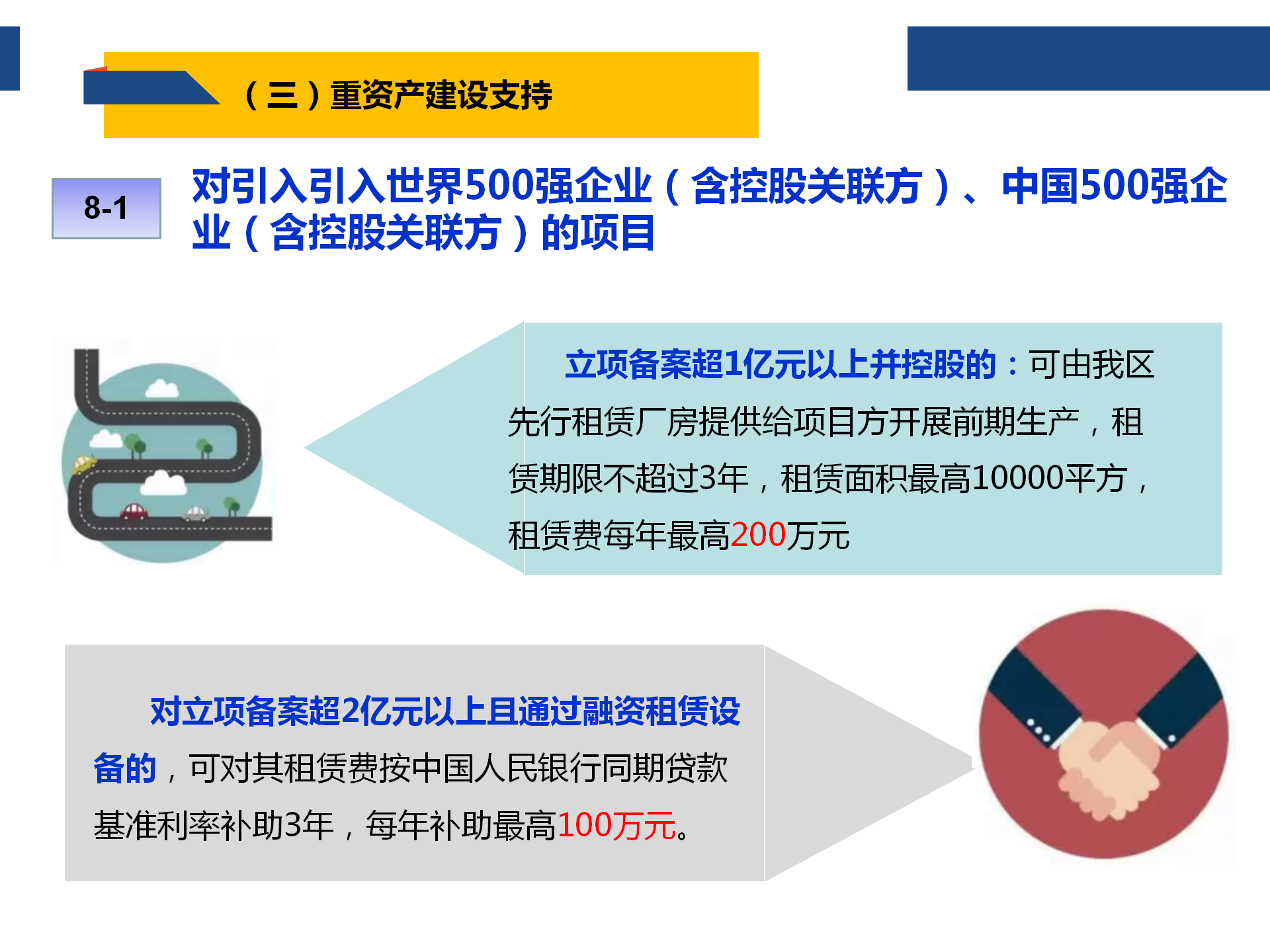 （三）重资产建设支持

8-1

对引入引入世界500强企业（含控股关联方）、中国500强企业（含控股关联方）的项目

立项备案超1亿元以上并控股的：可由我区先行租赁厂房提供给项目方开展前期生产，租赁期限不超过3年，租赁面积最高10000平方，租赁费每年最高200万元

对立项备案超2亿元以上且通过融资租赁设备的，可对其租赁费按中国人民银行同期贷款基准利率补助3年，每年补助最高100万元。